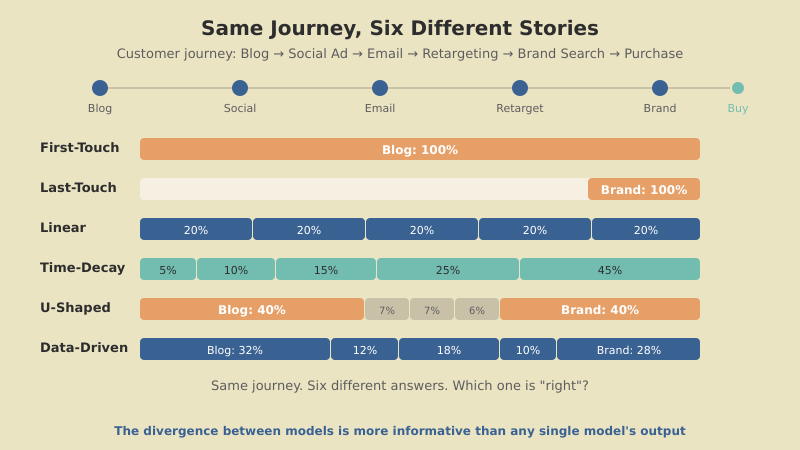 Same Journey, Six Different Stories

Customer journey: Blog → Social Ad → Email → Retargeting → Brand Search → Purchase

Blog
Social
Email
Retarget
Brand
Buy

First-Touch
Blog: 100%

Last-Touch
Brand: 100%

Linear
20%
20%
20%
20%
20%

Time-Decay
5%
10%
15%
25%
45%

U-Shaped
Blog: 40%
7%
7%
6%
Brand: 40%

Data-Driven
Blog: 32%
12%
18%
10%
Brand: 28%

Same journey. Six different answers. Which one is "right"?

The divergence between models is more informative than any single model's output